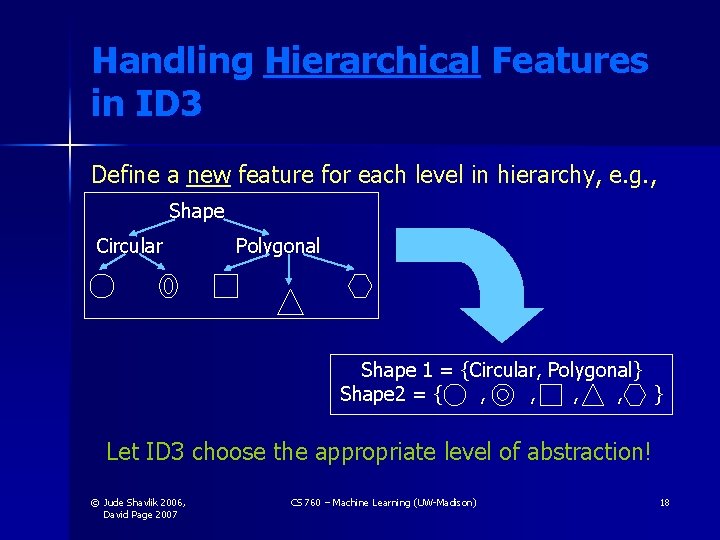 Handling Hierarchical Features in ID3

Define a new feature for each level in hierarchy, e.g.,

Shape

Circular

Polygonal

Shape 1 = {Circular, Polygonal}
Shape2 = { , , , , }

Let ID3 choose the appropriate level of abstraction!

© Jude Shavlik 2006, David Page 2007

CS 760 – Machine Learning (UW-Madison)

18